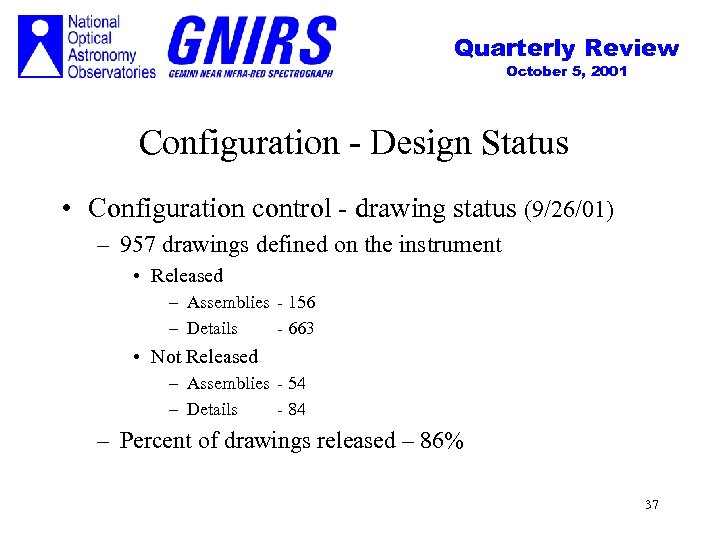 National Optical Astronomy Observatories

GNIRS
GEMINI NEAR INFRA-RED SPECTROGRAPH

Quarterly Review
October 5, 2001

Configuration - Design Status

• Configuration control - drawing status (9/26/01)
– 957 drawings defined on the instrument
• Released
– Assemblies - 156
– Details - 663
• Not Released
– Assemblies - 54
– Details - 84
– Percent of drawings released – 86%

37